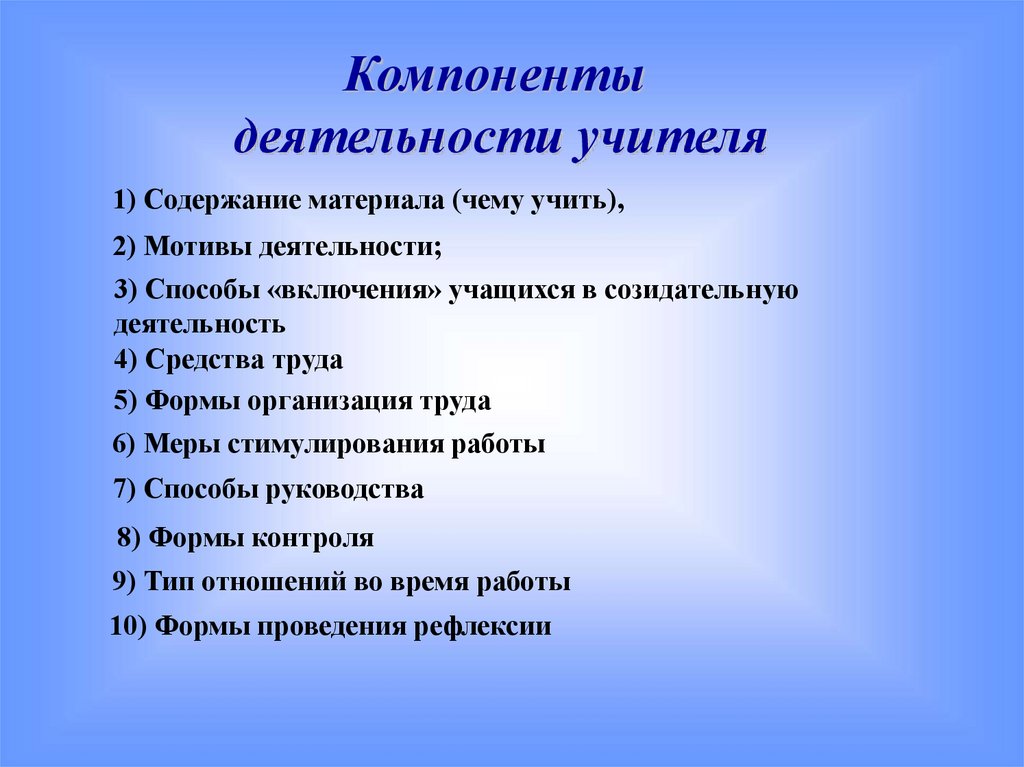 Компоненты деятельности учителя

1) Содержание материала (чему учить),

2) Мотивы деятельности;

3) Способы «включения» учащихся в созидательную деятельность

4) Средства труда

5) Формы организация труда

6) Меры стимулирования работы

7) Способы руководства

8) Формы контроля

9) Тип отношений во время работы

10) Формы проведения рефлексии